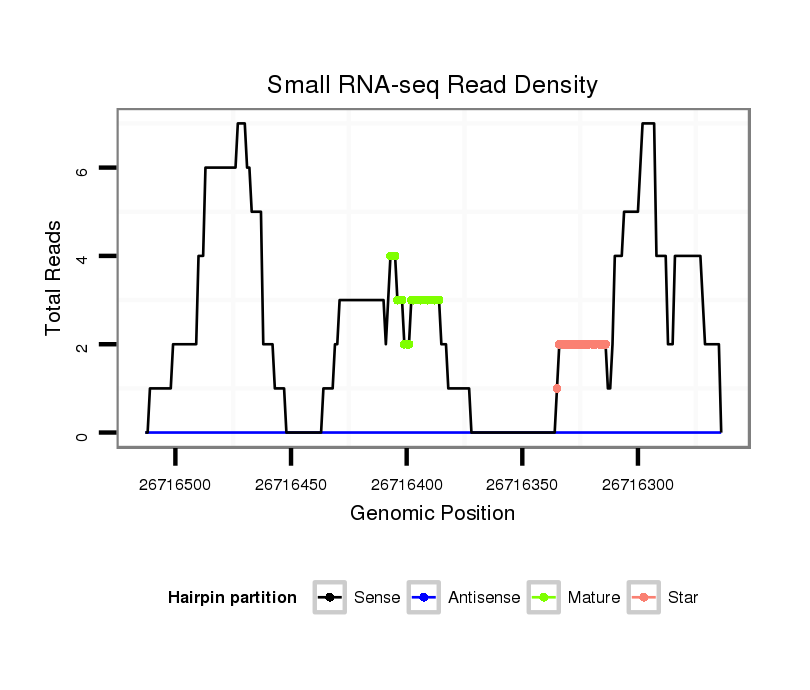 Small RNA-seq Read Density

Total Reads

6
4
2
0

26716500
26716450
26716400
26716350
26716300

Genomic Position

Hairpin partition
Sense
Antisense
Mature
Star